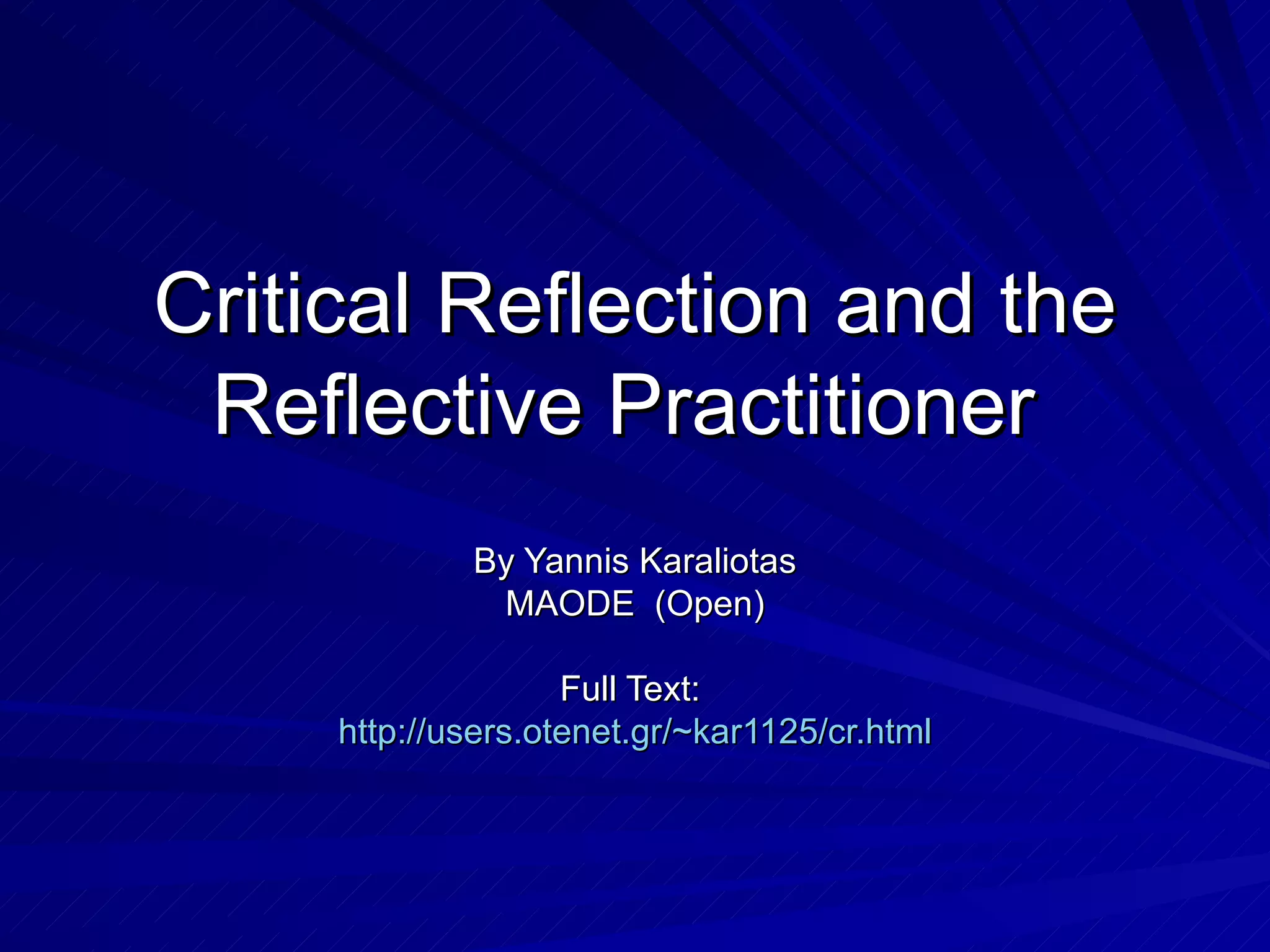 Critical Reflection and the Reflective Practitioner

By Yannis Karaliotas
MAODE (Open)

Full Text:
http://users.otenet.gr/~kar1125/cr.html